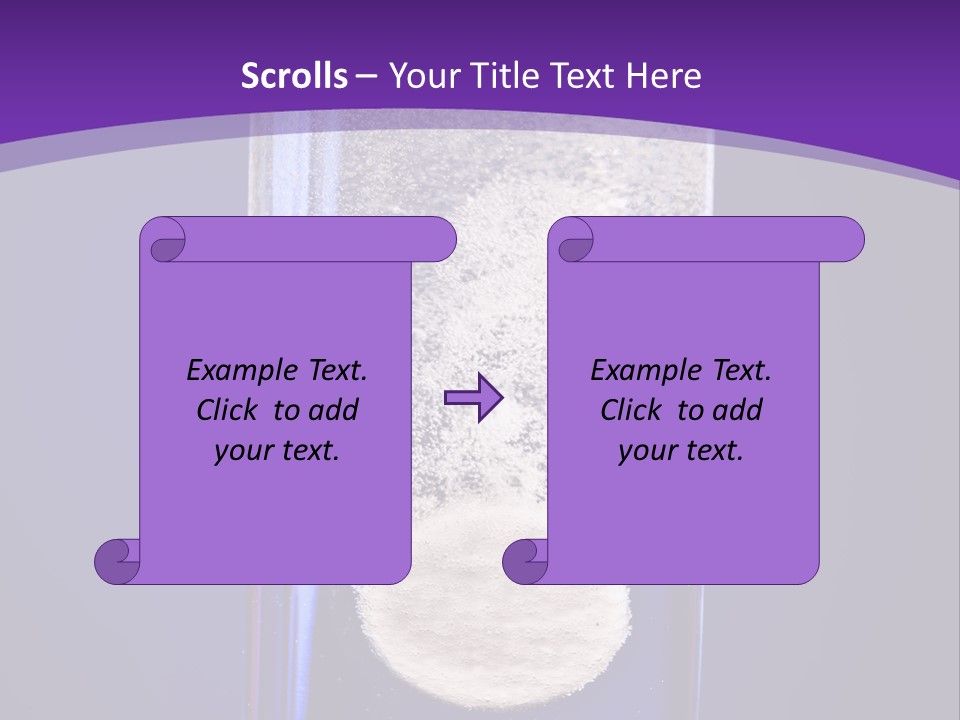 Scrolls – Your Title Text Here

Example Text. Click to add your text.

Example Text. Click to add your text.